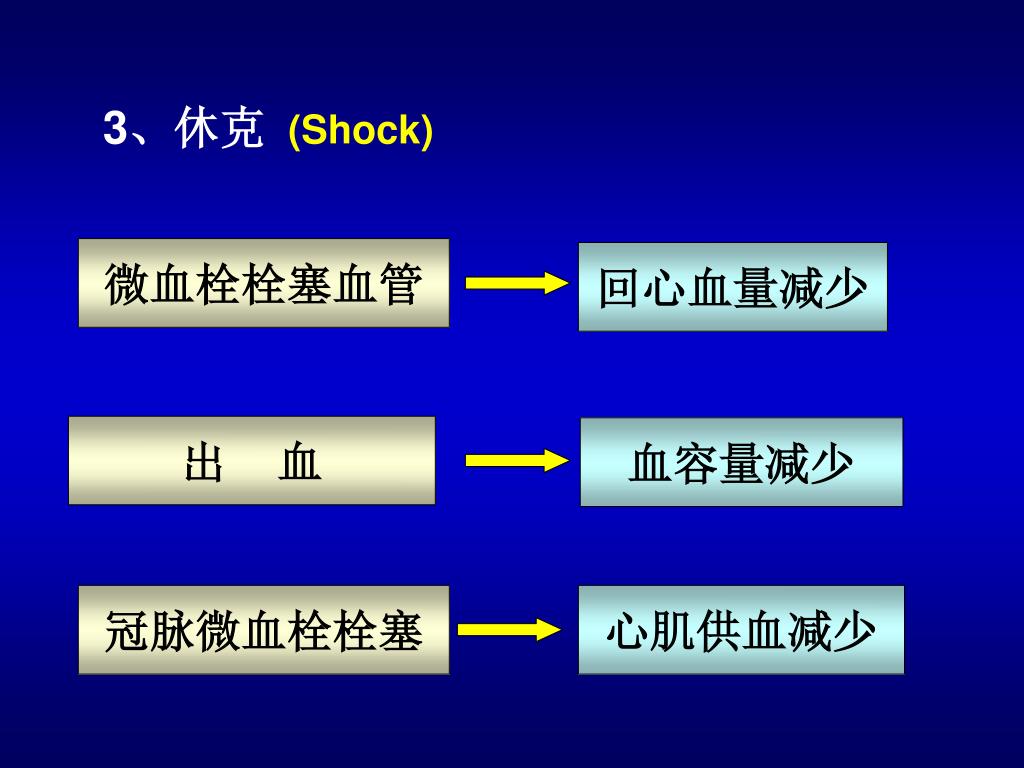 3、休克 (Shock)

微血栓栓塞血管

回心血量减少

出 血

血容量减少

冠脉微血栓栓塞

心肌供血减少